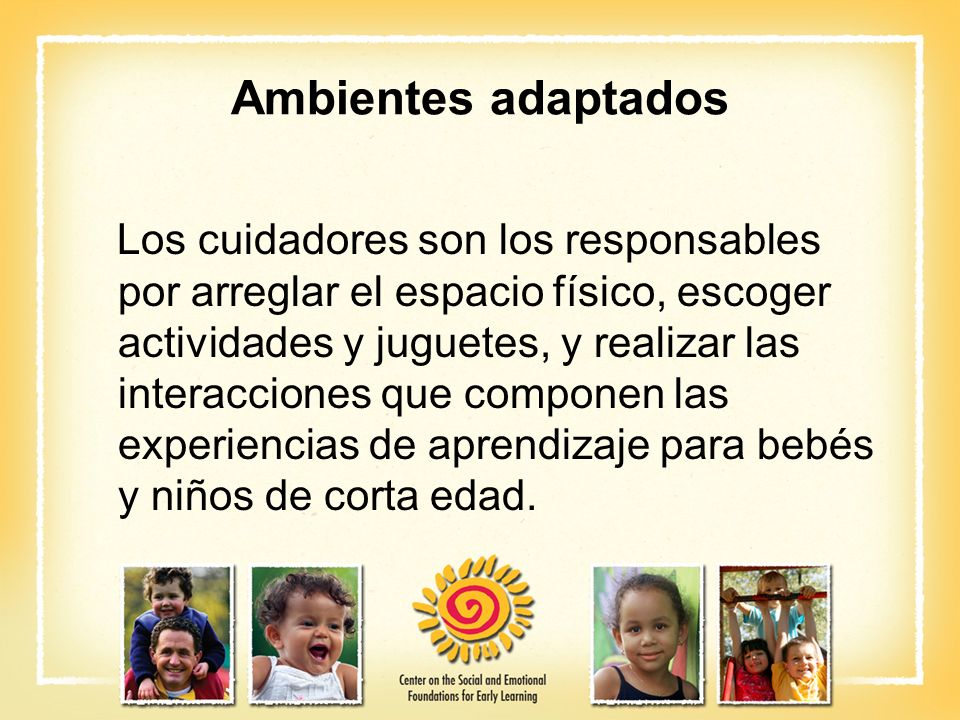 Ambientes adaptados

Los cuidadores son los responsables por arreglar el espacio físico, escoger actividades y juguetes, y realizar las interacciones que componen las experiencias de aprendizaje para bebés y niños de corta edad.

Center on the Social and Emotional Foundations for Early Learning